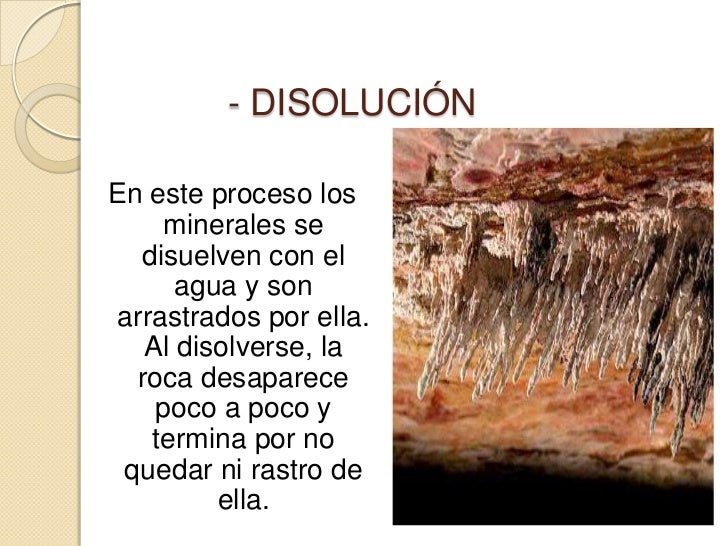 - DISOLUCIÓN

En este proceso los minerales se disuelven con el agua y son arrastrados por ella. Al disolverse, la roca desaparece poco a poco y termina por no quedar ni rastro de ella.